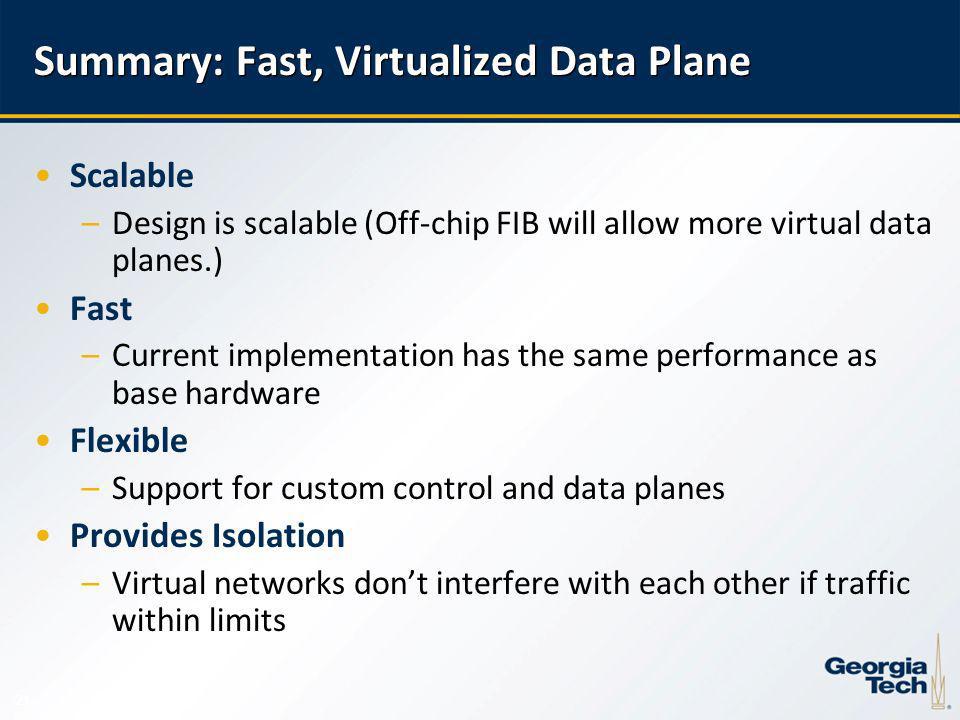 Summary: Fast, Virtualized Data Plane

• Scalable
– Design is scalable (Off-chip FIB will allow more virtual data planes.)
• Fast
– Current implementation has the same performance as base hardware
• Flexible
– Support for custom control and data planes
• Provides Isolation
– Virtual networks don't interfere with each other if traffic within limits

Georgia Tech